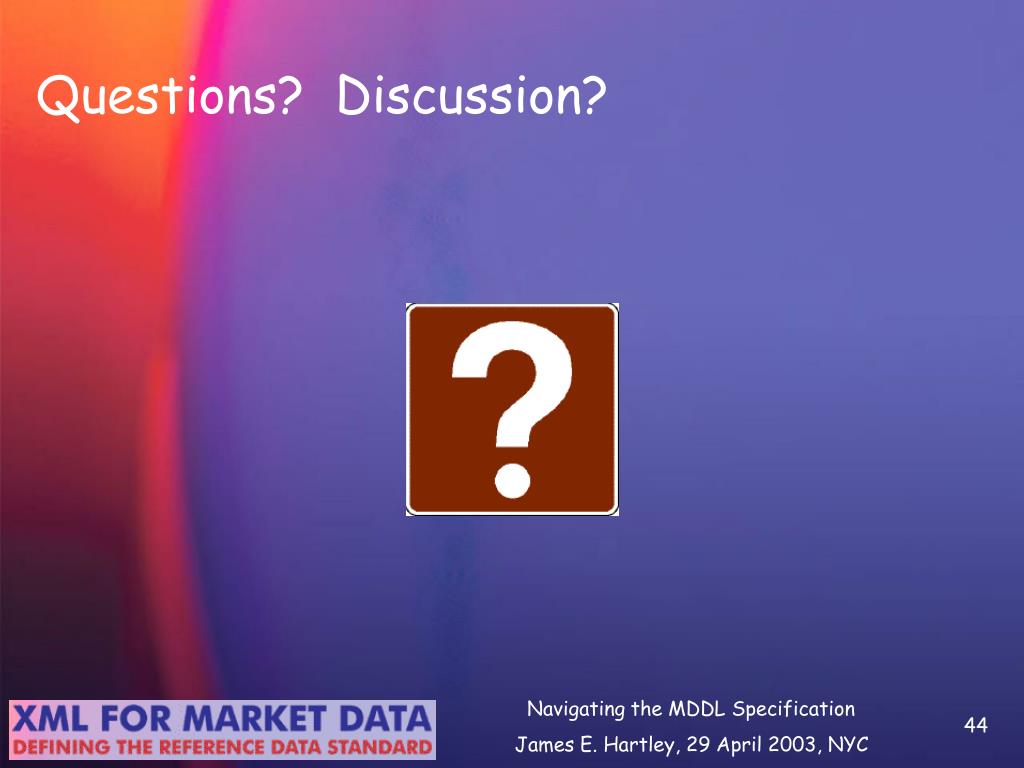 Questions?  Discussion?

?

XML FOR MARKET DATA
DEFINING THE REFERENCE DATA STANDARD

Navigating the MDDL Specification
James E. Hartley, 29 April 2003, NYC

44